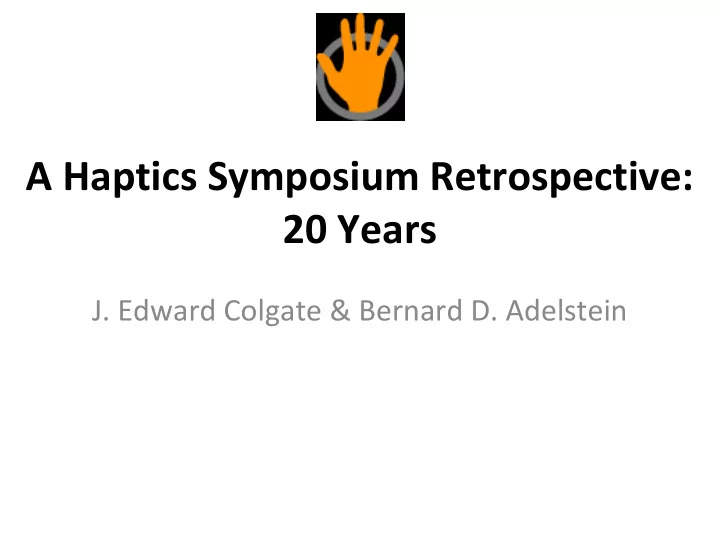 A Haptics Symposium Retrospective: 20 Years

J. Edward Colgate & Bernard D. Adelstein